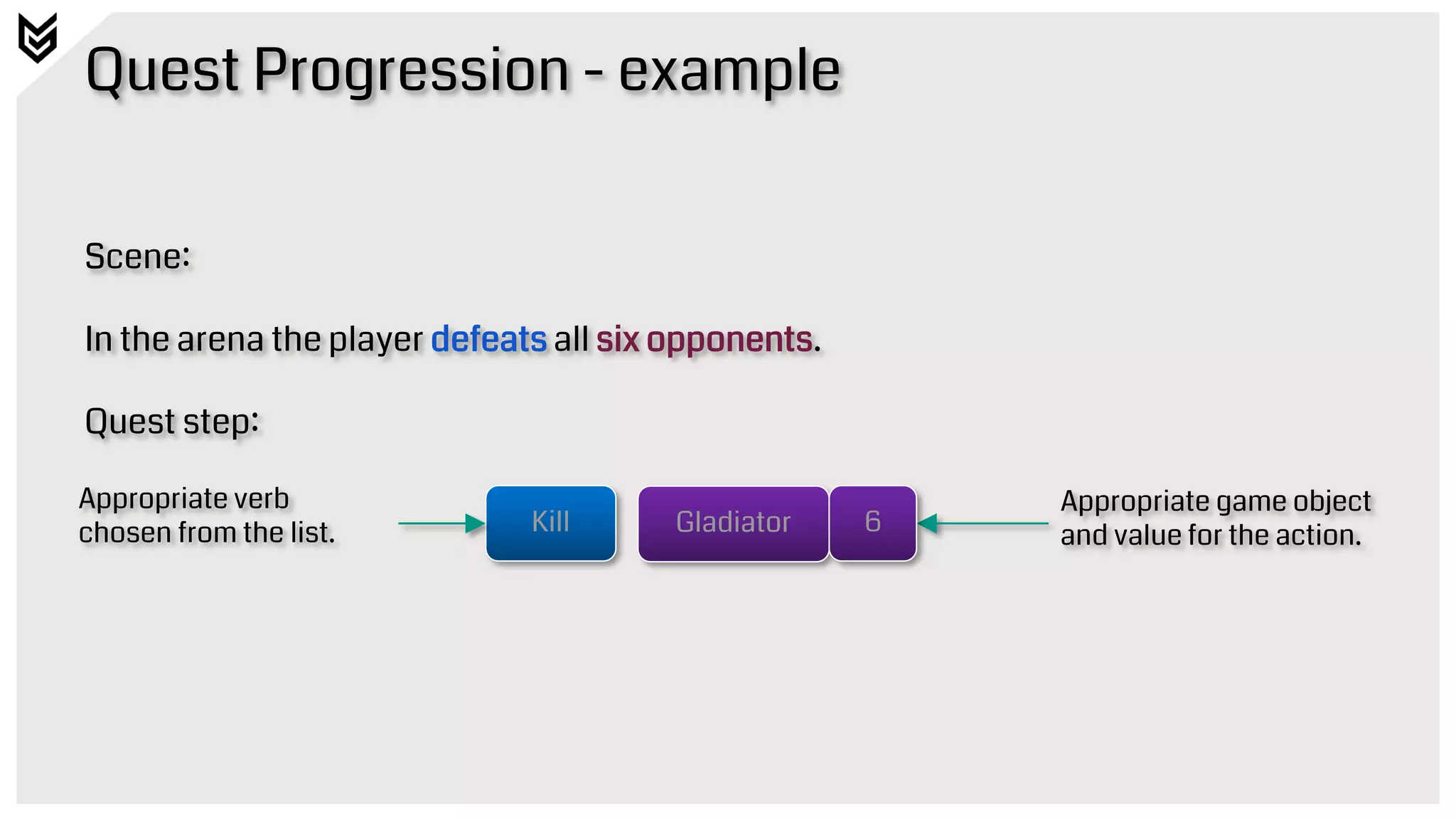 Quest Progression - example

Scene:

In the arena the player defeats all six opponents.

Quest step:

Appropriate verb chosen from the list.

Kill

Gladiator

6

Appropriate game object and value for the action.